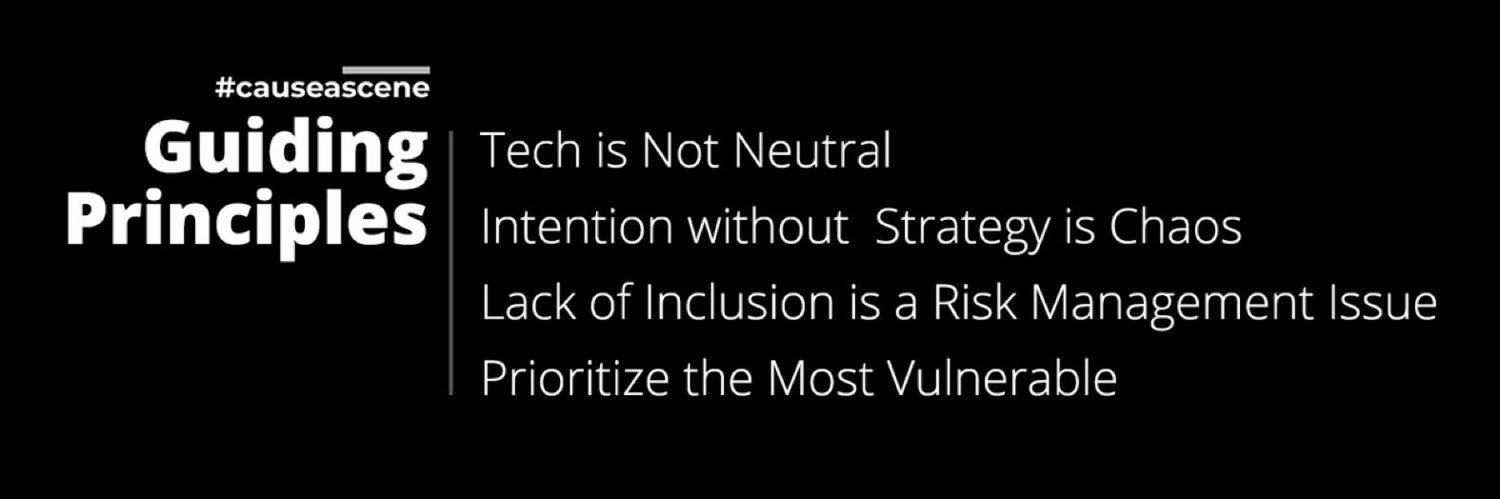 #causeascene
Guiding Principles

Tech is Not Neutral
Intention without  Strategy is Chaos
Lack of Inclusion is a Risk Management Issue
Prioritize the Most Vulnerable